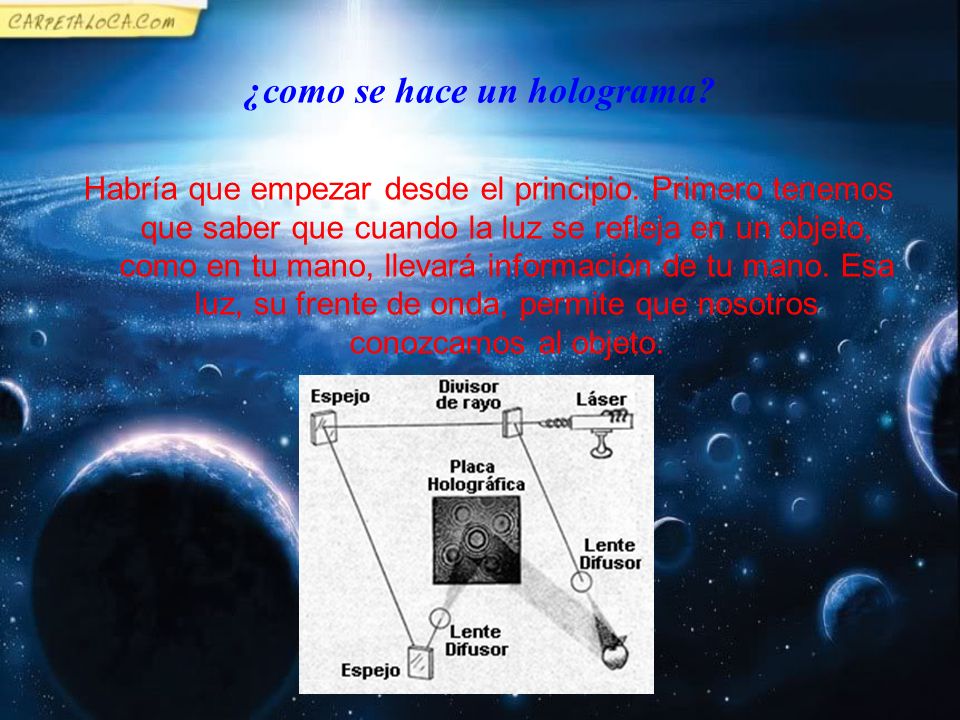 CARPETALOCA.COM

¿como se hace un holograma?

Habría que empezar desde el principio. Primero tenemos que saber que cuando la luz se refleja en un objeto, como en tu mano, llevará información de tu mano. Esa luz, su frente de onda, permite que nosotros conozcamos al objeto.

Espejo

Divisor de rayo

Láser

Placa Holográfica

Lente Difusor

Lente Difusor

Espejo